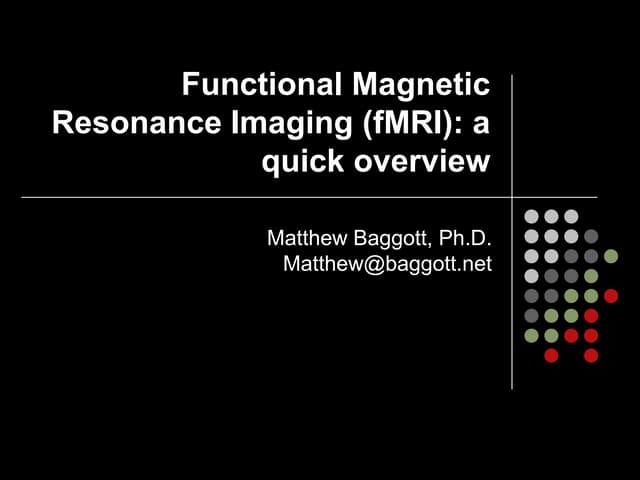 Functional Magnetic Resonance Imaging (fMRI): a quick overview

Matthew Baggott, Ph.D.
Matthew@baggott.net